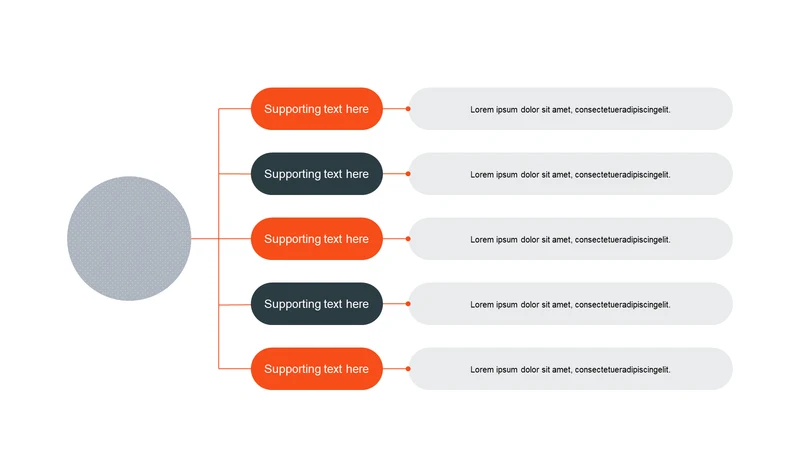 Supporting text here

Lorem ipsum dolor sit amet, consectetueradipiscingelit.

Supporting text here

Lorem ipsum dolor sit amet, consectetueradipiscingelit.

Supporting text here

Lorem ipsum dolor sit amet, consectetueradipiscingelit.

Supporting text here

Lorem ipsum dolor sit amet, consectetueradipiscingelit.

Supporting text here

Lorem ipsum dolor sit amet, consectetueradipiscingelit.